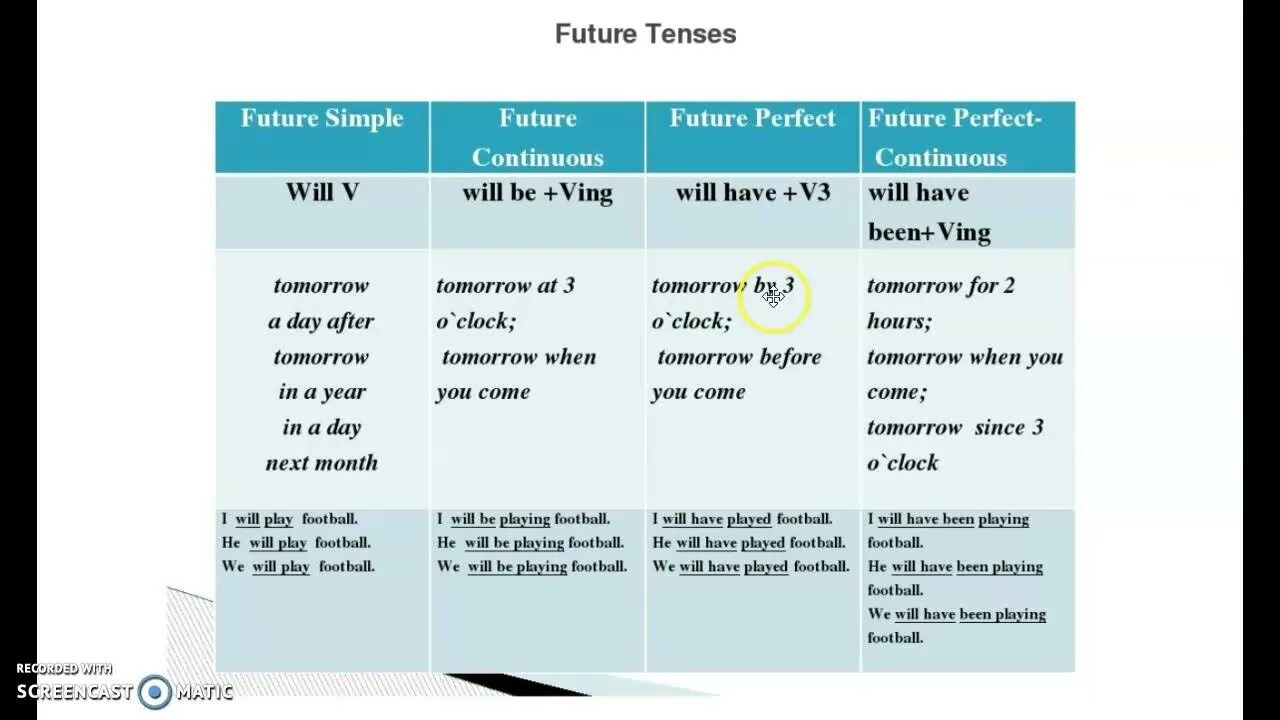 Future Tenses

| Future Simple | Future Continuous | Future Perfect | Future Perfect-Continuous |
|---|---|---|---|
| Will V | will be +Ving | will have +V3 | will have been+Ving |
| tomorrow a day after tomorrow in a year in a day next month | tomorrow at 3 o`clock; tomorrow when you come | tomorrow by 3 o`clock; tomorrow before you come | tomorrow for 2 hours; tomorrow when you come; tomorrow since 3 o`clock |
| I will play football. He will play football. We will play football. | I will be playing football. He will be playing football. We will be playing football. | I will have played football. He will have played football. We will have played football. | I will have been playing football. He will have been playing football. We will have been playing football. |

RECORDED WITH
SCREENCAST MATIC